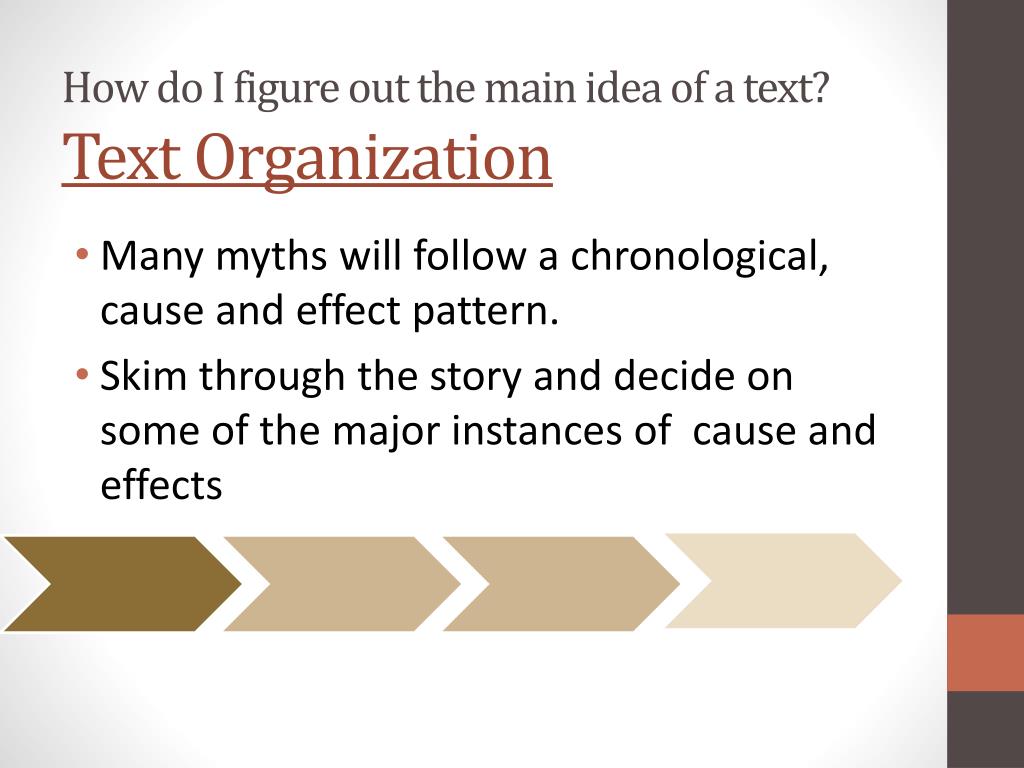 How do I figure out the main idea of a text?
Text Organization

• Many myths will follow a chronological, cause and effect pattern.
• Skim through the story and decide on some of the major instances of cause and effects